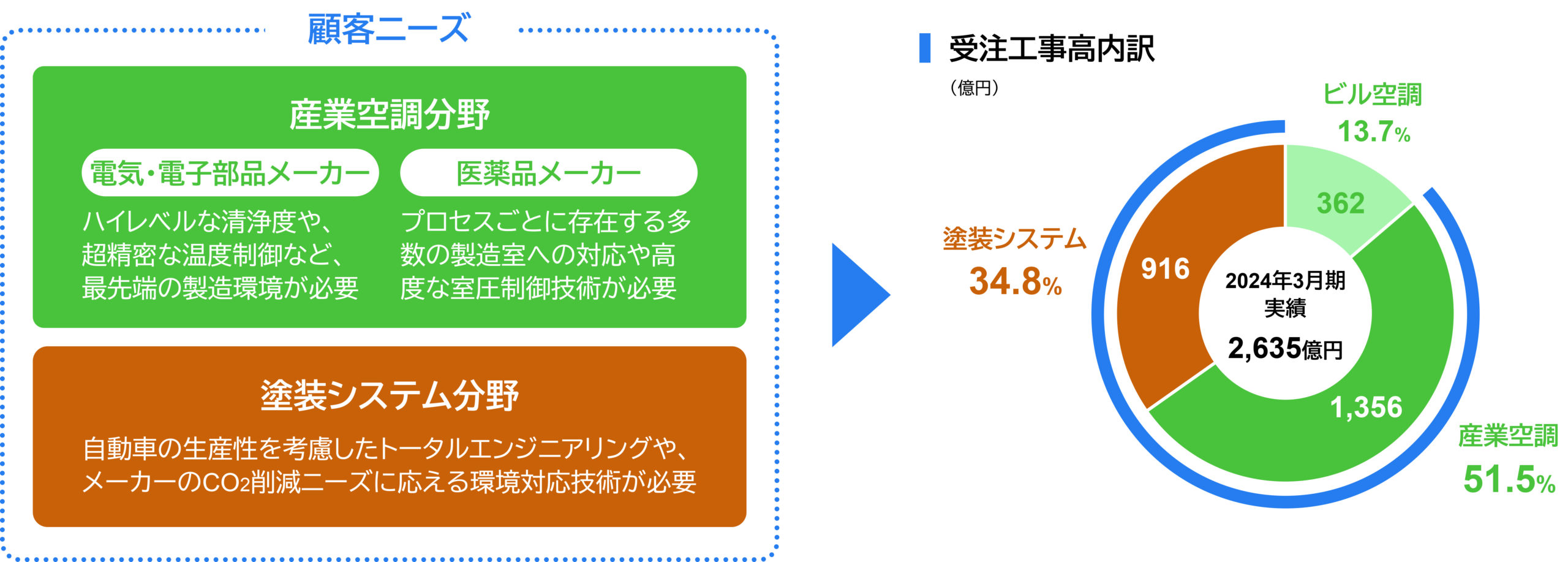 顧客ニーズ

産業空調分野

電気・電子部品メーカー

ハイレベルな清浄度や、超精密な温度制御など、最先端の製造環境が必要

医薬品メーカー

プロセスごとに存在する多数の製造室への対応や高度な室圧制御技術が必要

塗装システム分野

自動車の生産性を考慮したトータルエンジニアリングや、メーカーの$CO_2$削減ニーズに応える環境対応技術が必要

受注工事高内訳

（億円）

ビル空調
13.7%

362

塗装システム
34.8%

916

2024年3月期
実績
2,635億円

1,356

産業空調
51.5%